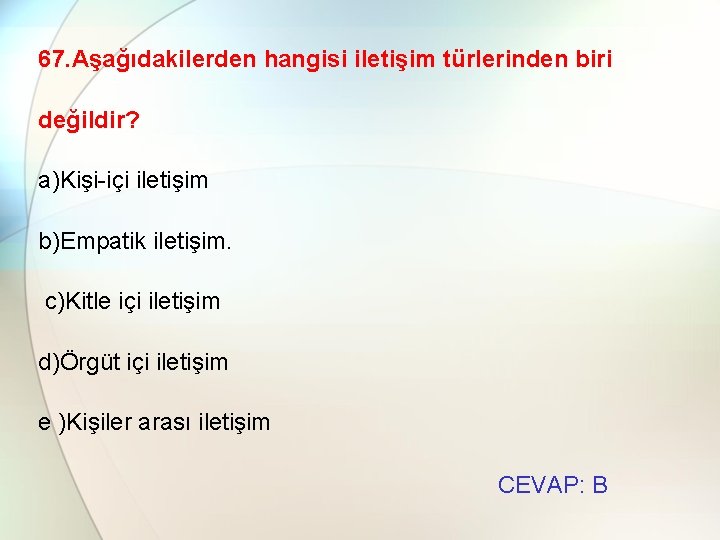 67.Aşağıdakilerden hangisi iletişim türlerinden biri değildir?

a)Kişi-içi iletişim

b)Empatik iletişim.

c)Kitle içi iletişim

d)Örgüt içi iletişim

e )Kişiler arası iletişim

CEVAP: B